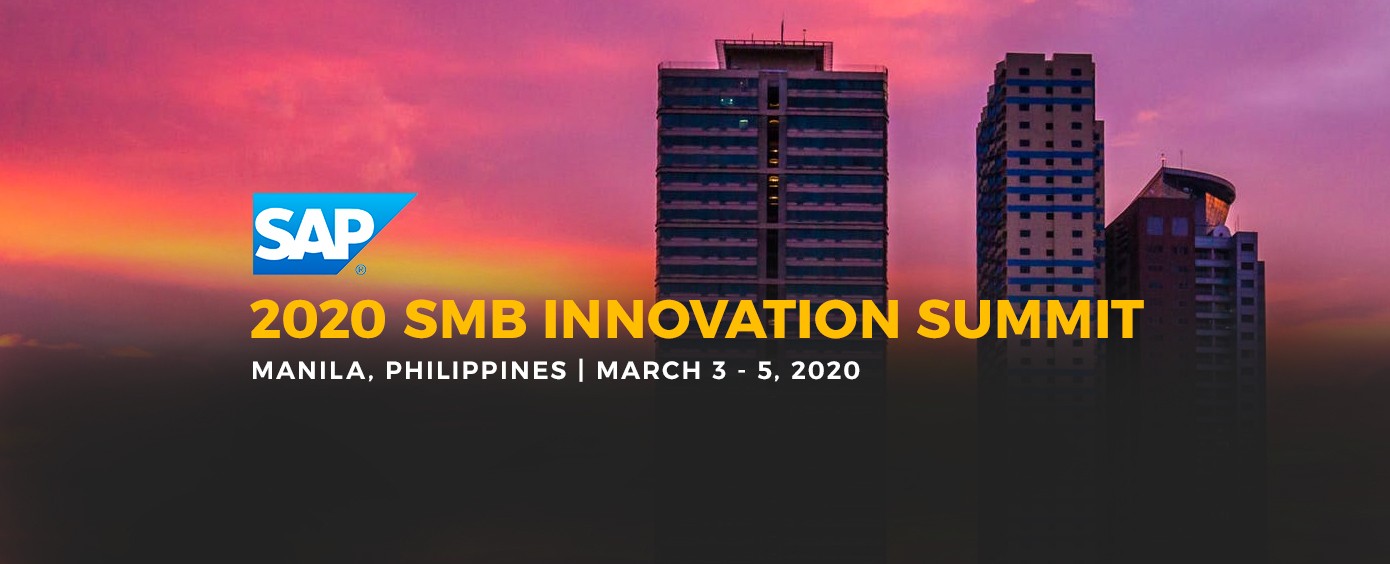 SAP®

2020 SMB INNOVATION SUMMIT

MANILA, PHILIPPINES | MARCH 3 - 5, 2020